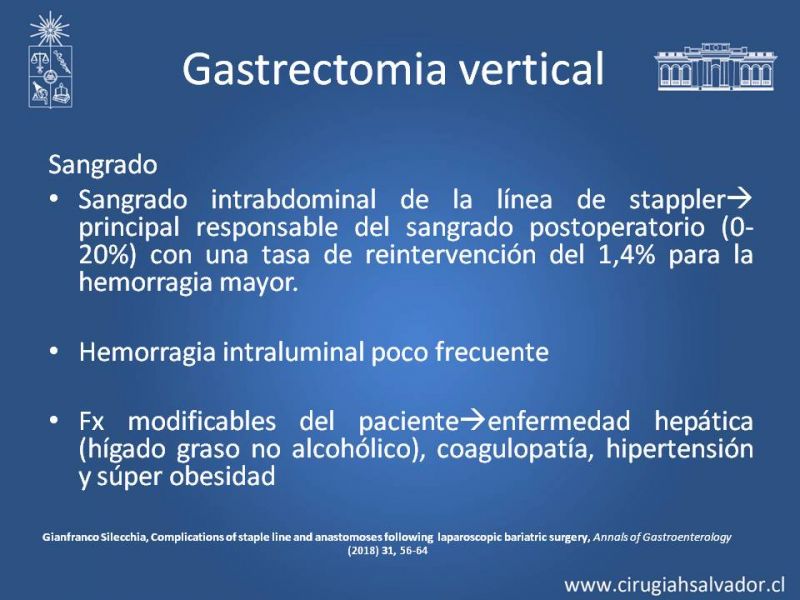 Gastrectomia vertical

Sangrado

• Sangrado intrabdominal de la línea de stappler→ principal responsable del sangrado postoperatorio (0-20%) con una tasa de reintervención del 1,4% para la hemorragia mayor.

• Hemorragia intraluminal poco frecuente

• Fx modificables del paciente→enfermedad hepática (hígado graso no alcohólico), coagulopatía, hipertensión y súper obesidad

Gianfranco Silecchia, Complications of staple line and anastomoses following laparoscopic bariatric surgery, Annals of Gastroenterology (2018) 31, 56-64

www.cirugiahsalvador.cl